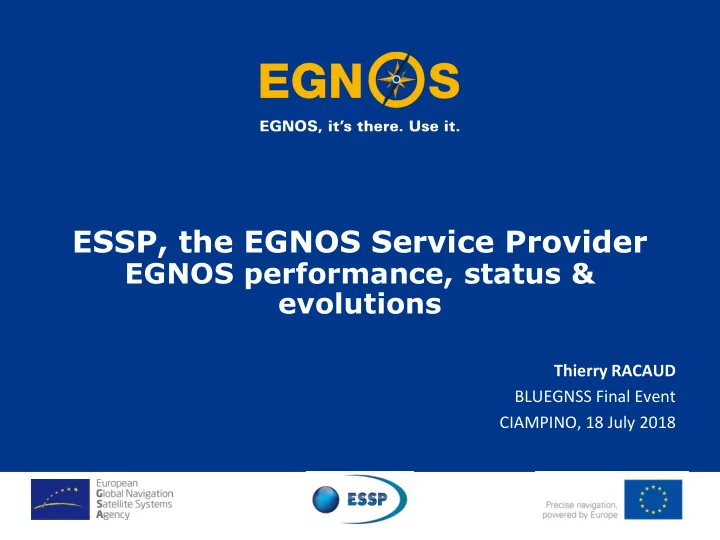 EGNOS

EGNOS, it's there. Use it.

ESSP, the EGNOS Service Provider
EGNOS performance, status & evolutions

Thierry RACAUD
BLUEGNSS Final Event
CIAMPINO, 18 July 2018

European Global Navigation Satellite Systems Agency

ESSP

Precise navigation, powered by Europe